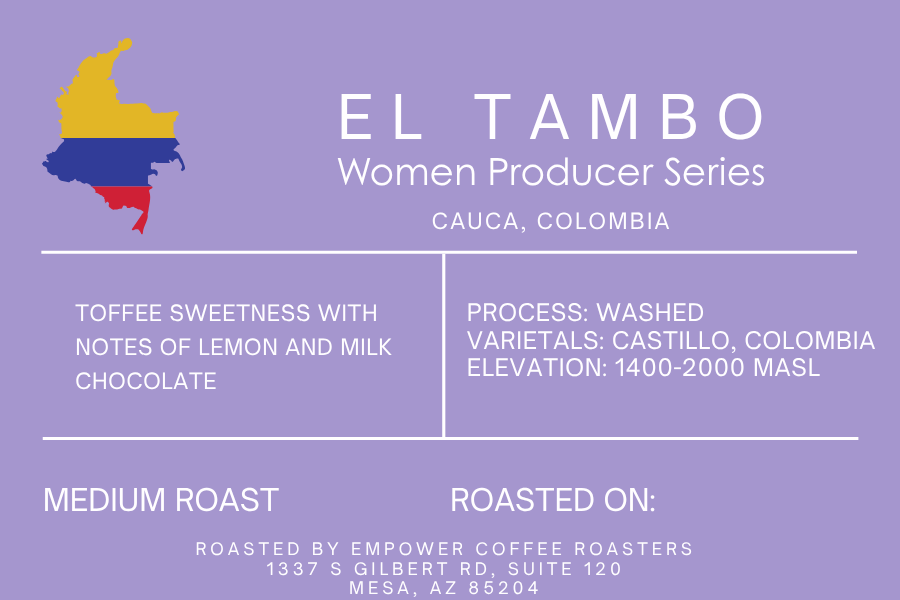 EL TAMBO
Women Producer Series
CAUCA, COLOMBIA

TOFFEE SWEETNESS WITH NOTES OF LEMON AND MILK CHOCOLATE

PROCESS: WASHED
VARIETALS: CASTILLO, COLOMBIA
ELEVATION: 1400-2000 MASL

MEDIUM ROAST

ROASTED ON:

ROASTED BY EMPOWER COFFEE ROASTERS
1337 S GILBERT RD, SUITE 120
MESA, AZ 85204